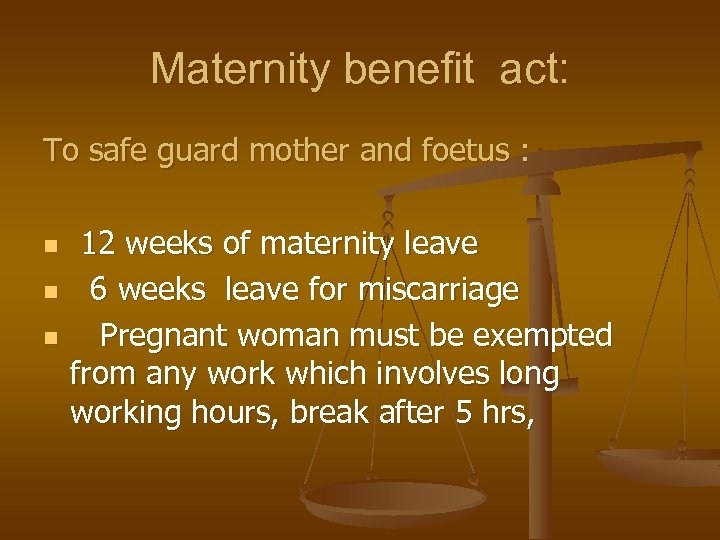 Maternity benefit act:

To safe guard mother and foetus :

- 12 weeks of maternity leave
- 6 weeks leave for miscarriage
- Pregnant woman must be exempted from any work which involves long working hours, break after 5 hrs,